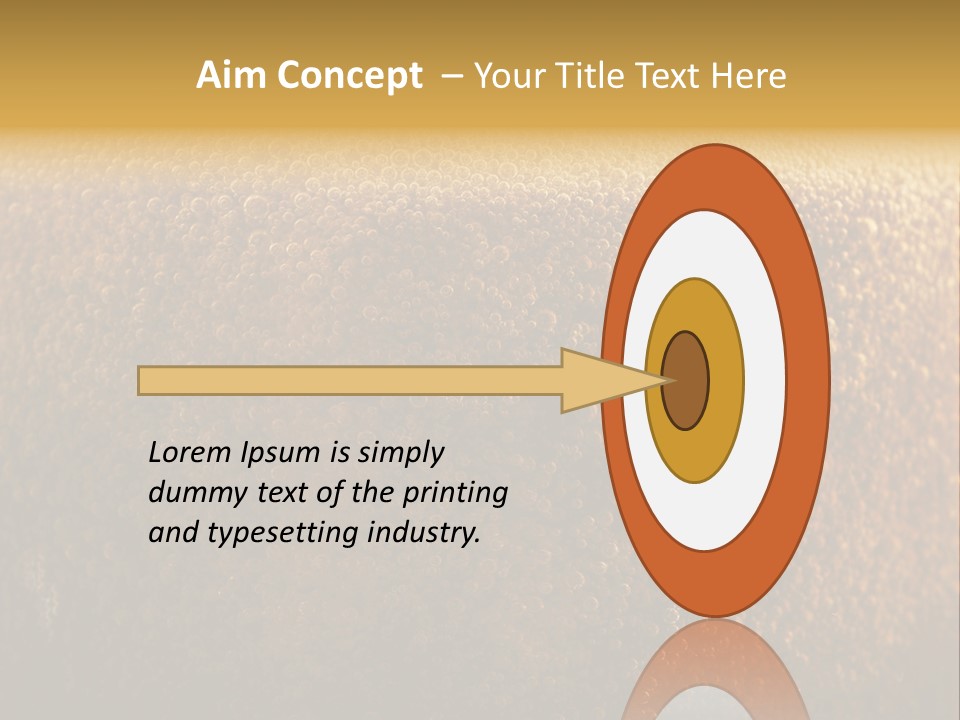 Aim Concept – Your Title Text Here

Lorem Ipsum is simply dummy text of the printing and typesetting industry.